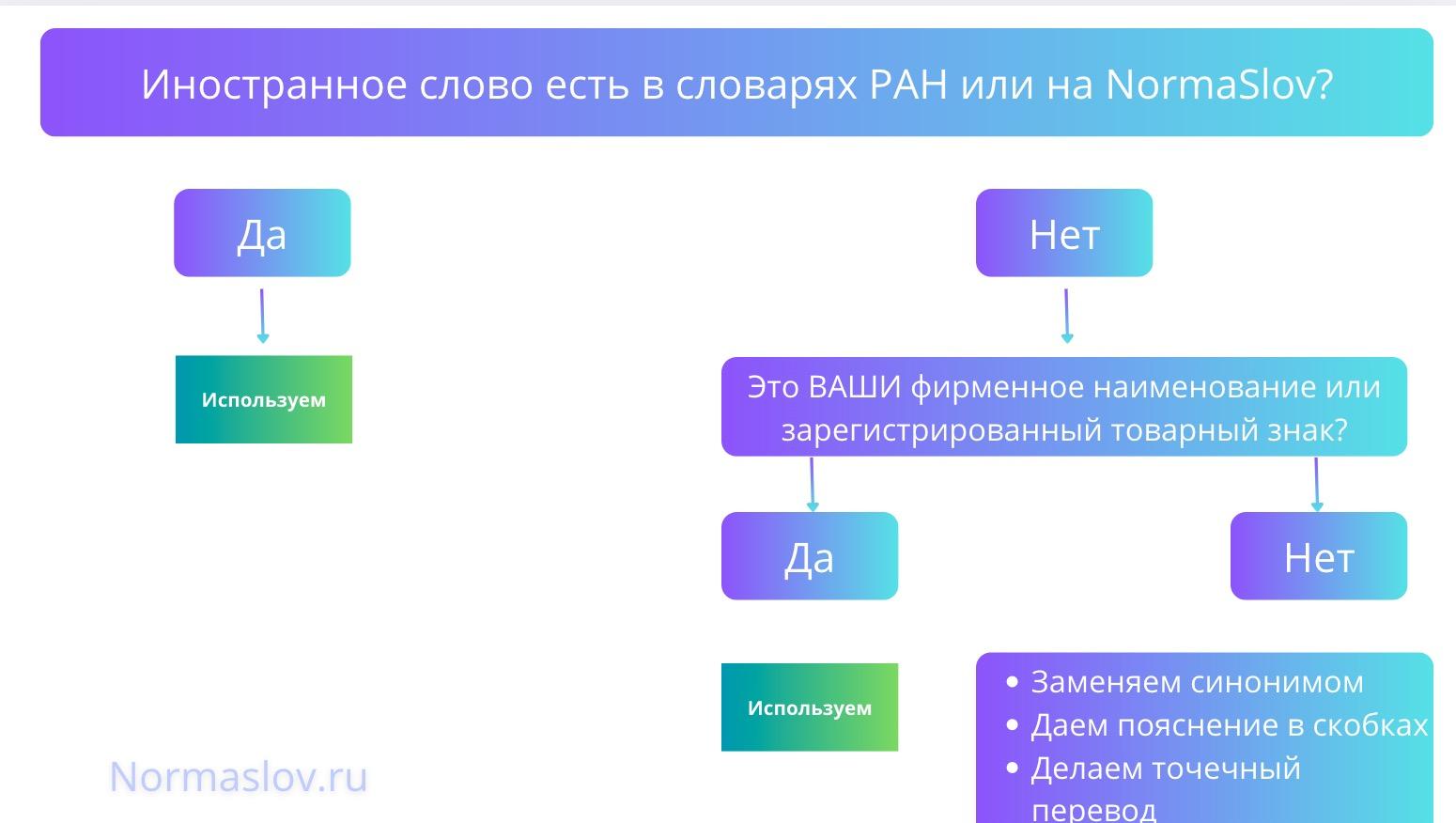 Иностранное слово есть в словарях РАН или на NormaSlov?

Да

Используем

Нет

Это ВАШИ фирменное наименование или зарегистрированный товарный знак?

Да

Используем

Нет

• Заменяем синонимом
• Даем пояснение в скобках
• Делаем точечный перевод

Normaslov.ru